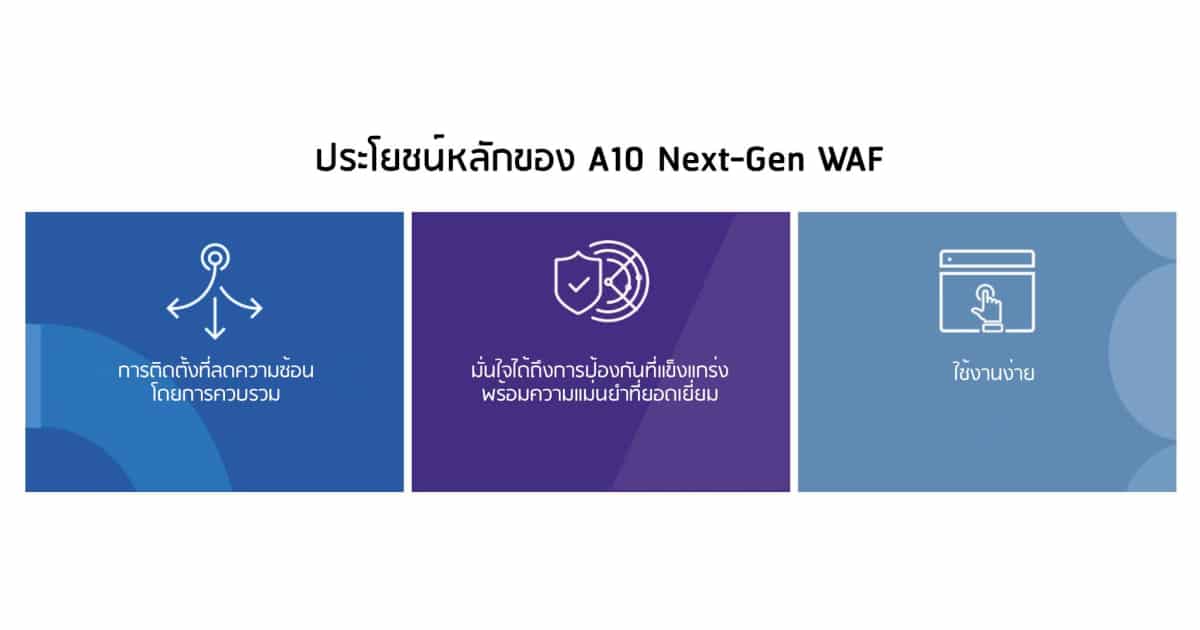 ประโยชน์หลักของ A10 Next-Gen WAF

การติดตั้งที่ลดความซ้อน
โดยการควบรวม

มั่นใจได้ถึงการป้องกันที่แข็งแกร่ง
พร้อมความแม่นยำที่ยอดเยี่ยม

ใช้งานง่าย